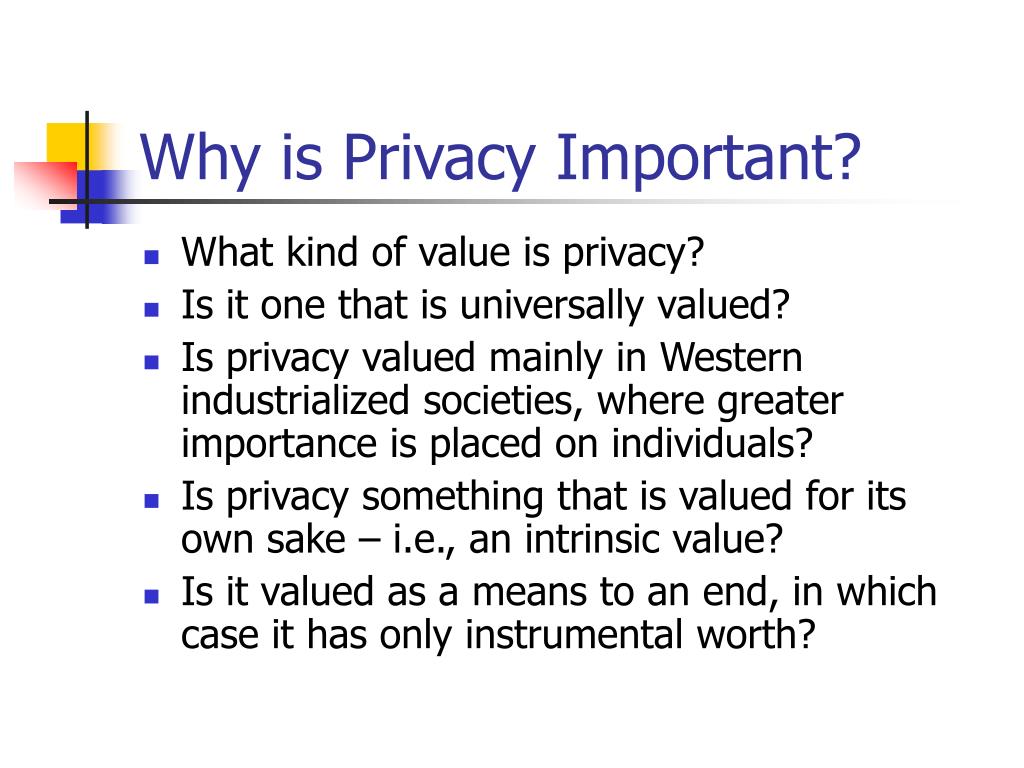 Why is Privacy Important?

- What kind of value is privacy?
- Is it one that is universally valued?
- Is privacy valued mainly in Western industrialized societies, where greater importance is placed on individuals?
- Is privacy something that is valued for its own sake – i.e., an intrinsic value?
- Is it valued as a means to an end, in which case it has only instrumental worth?